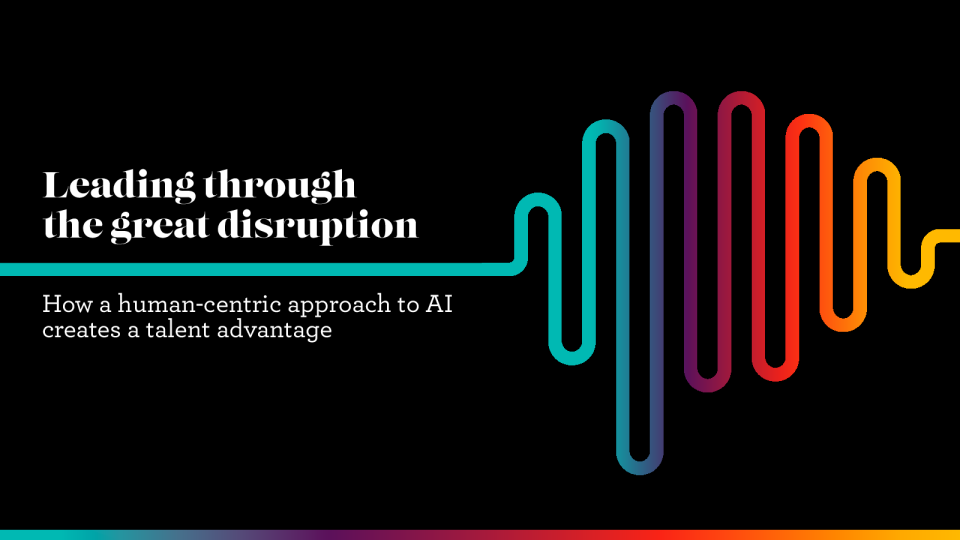 Leading through the great disruption

How a human-centric approach to AI creates a talent advantage